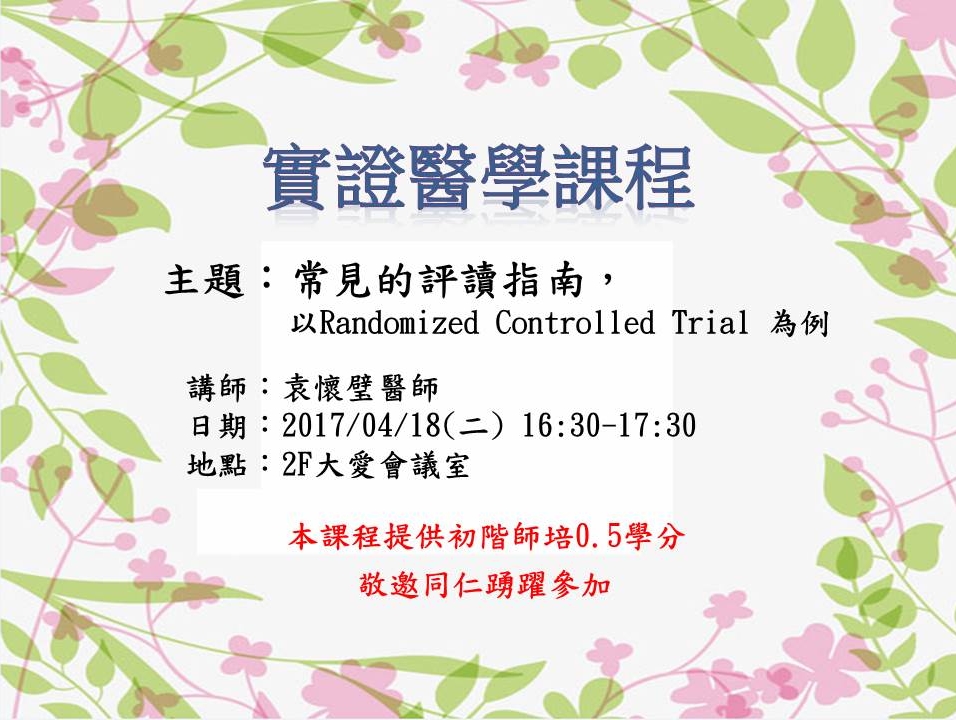 實證醫學課程

主題：常見的評讀指南，
以Randomized Controlled Trial 為例

講師：袁懷璧醫師
日期：2017/04/18(二) 16:30-17:30
地點：2F大愛會議室

本課程提供初階師培0.5學分
敬邀同仁踴躍參加